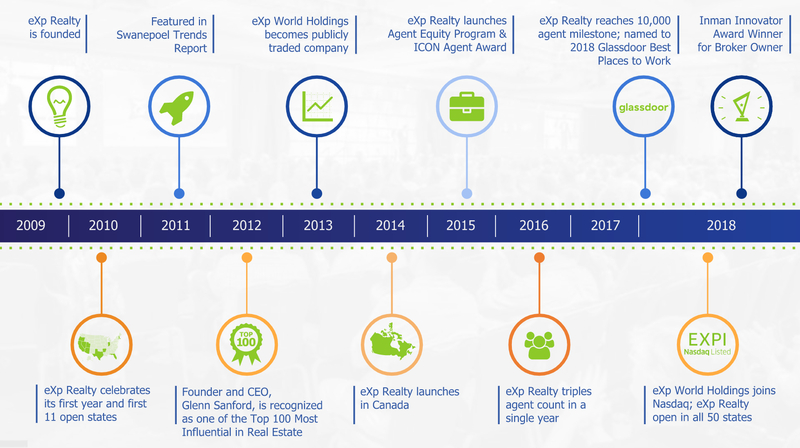 eXp Realty is founded

Featured in Swanepoel Trends Report

eXp World Holdings becomes publicly traded company

eXp Realty launches Agent Equity Program & ICON Agent Award

eXp Realty reaches 10,000 agent milestone; named to 2018 Glassdoor Best Places to Work

Inman Innovator Award Winner for Broker Owner

glassdoor

2009 | 2010 | 2011 | 2012 | 2013 | 2014 | 2015 | 2016 | 2017 | 2018

TOP 100

EXPI Nasdaq Listed

eXp Realty celebrates its first year and first 11 open states

Founder and CEO, Glenn Sanford, is recognized as one of the Top 100 Most Influential in Real Estate

eXp Realty launches in Canada

eXp Realty triples agent count in a single year

eXp World Holdings joins Nasdaq; eXp Realty open in all 50 states